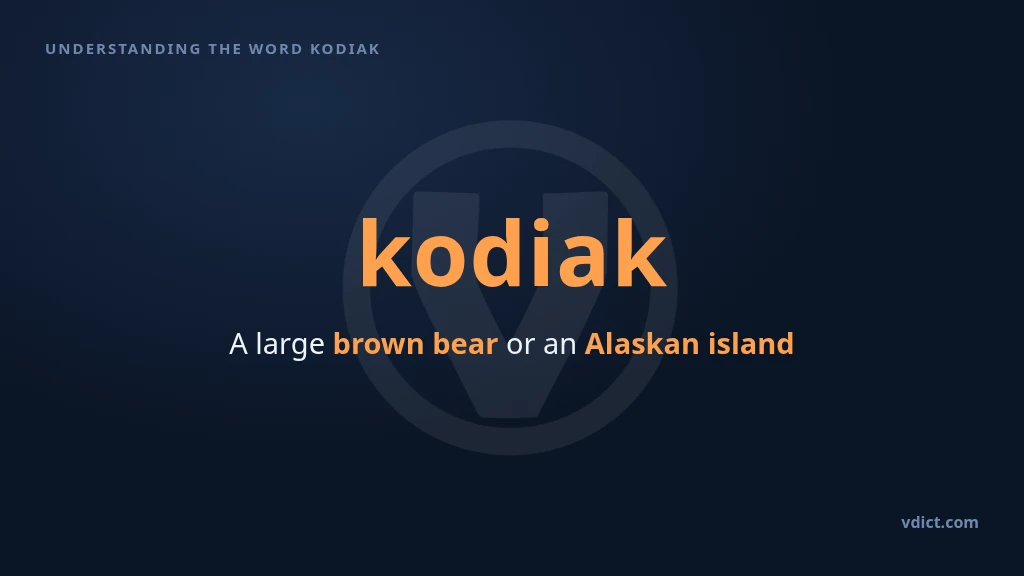 UNDERSTANDING THE WORD KODIAK

kodiak

A large brown bear or an Alaskan island

vdict.com